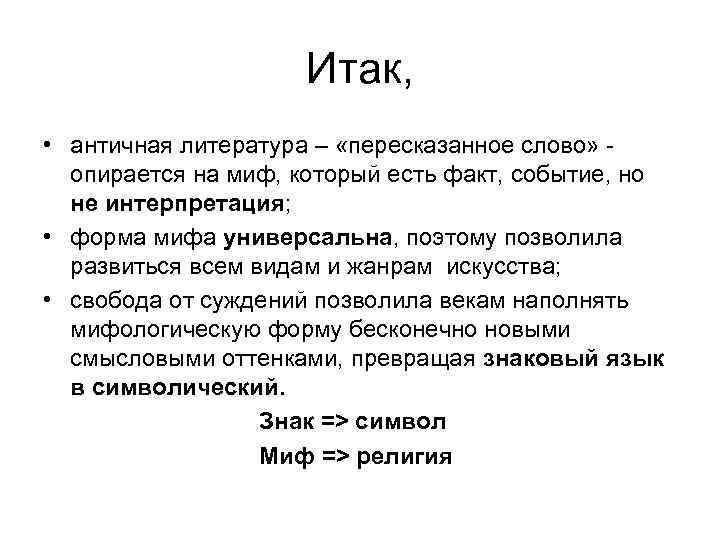 Итак,

• античная литература – «пересказанное слово» - опирается на миф, который есть факт, событие, но не интерпретация;

• форма мифа универсальна, поэтому позволила развиться всем видам и жанрам искусства;

• свобода от суждений позволила векам наполнять мифологическую форму бесконечно новыми смысловыми оттенками, превращая знаковый язык в символический.

Знак => символ

Миф => религия